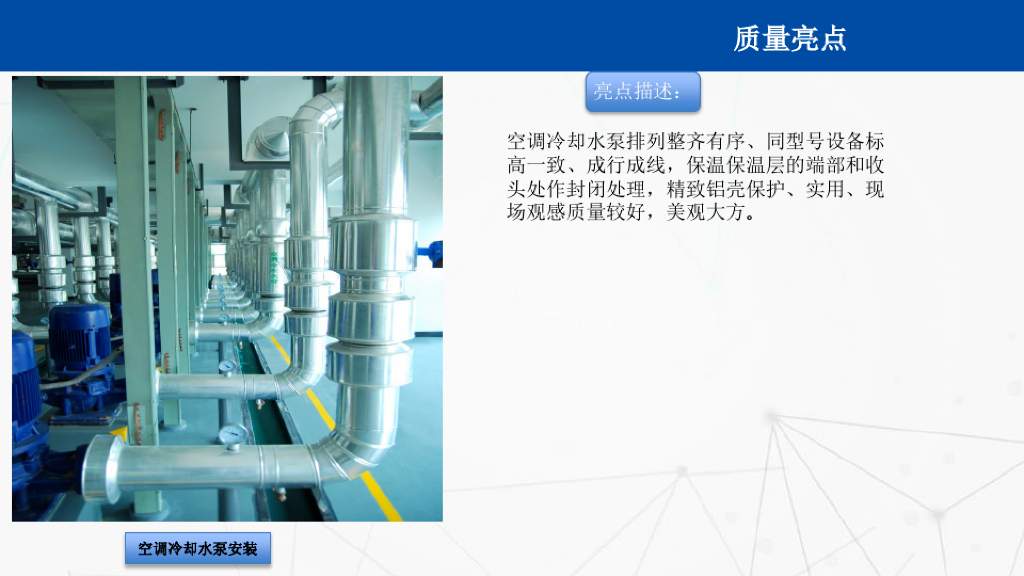 质量亮点

亮点描述：

空调冷却水泵排列整齐有序、同型号设备标高一致、成行成线，保温保温层的端部和收头处作封闭处理，精致铝壳保护、实用、现场观感质量较好，美观大方。

空调冷却水泵安装